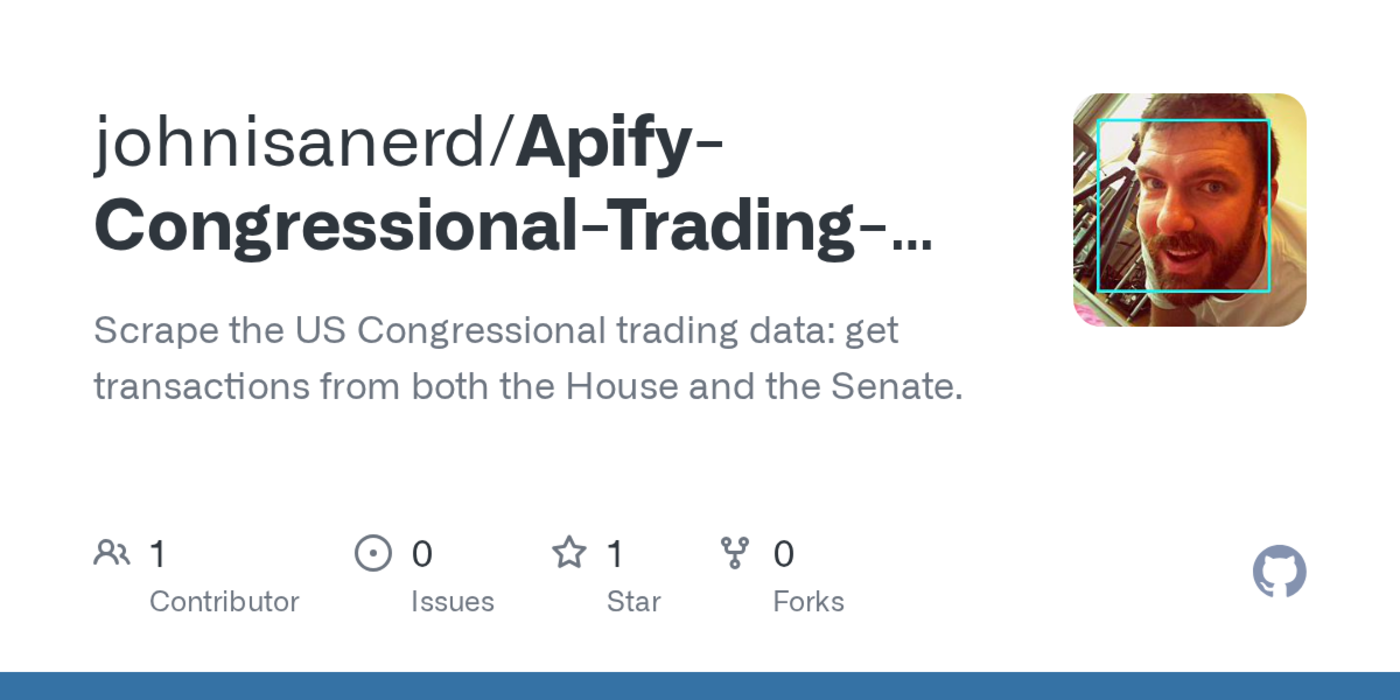 johnisanerd/Apify-Congressional-Trading-...

Scrape the US Congressional trading data: get transactions from both the House and the Senate.

1 Contributor

0 Issues

1 Star

0 Forks